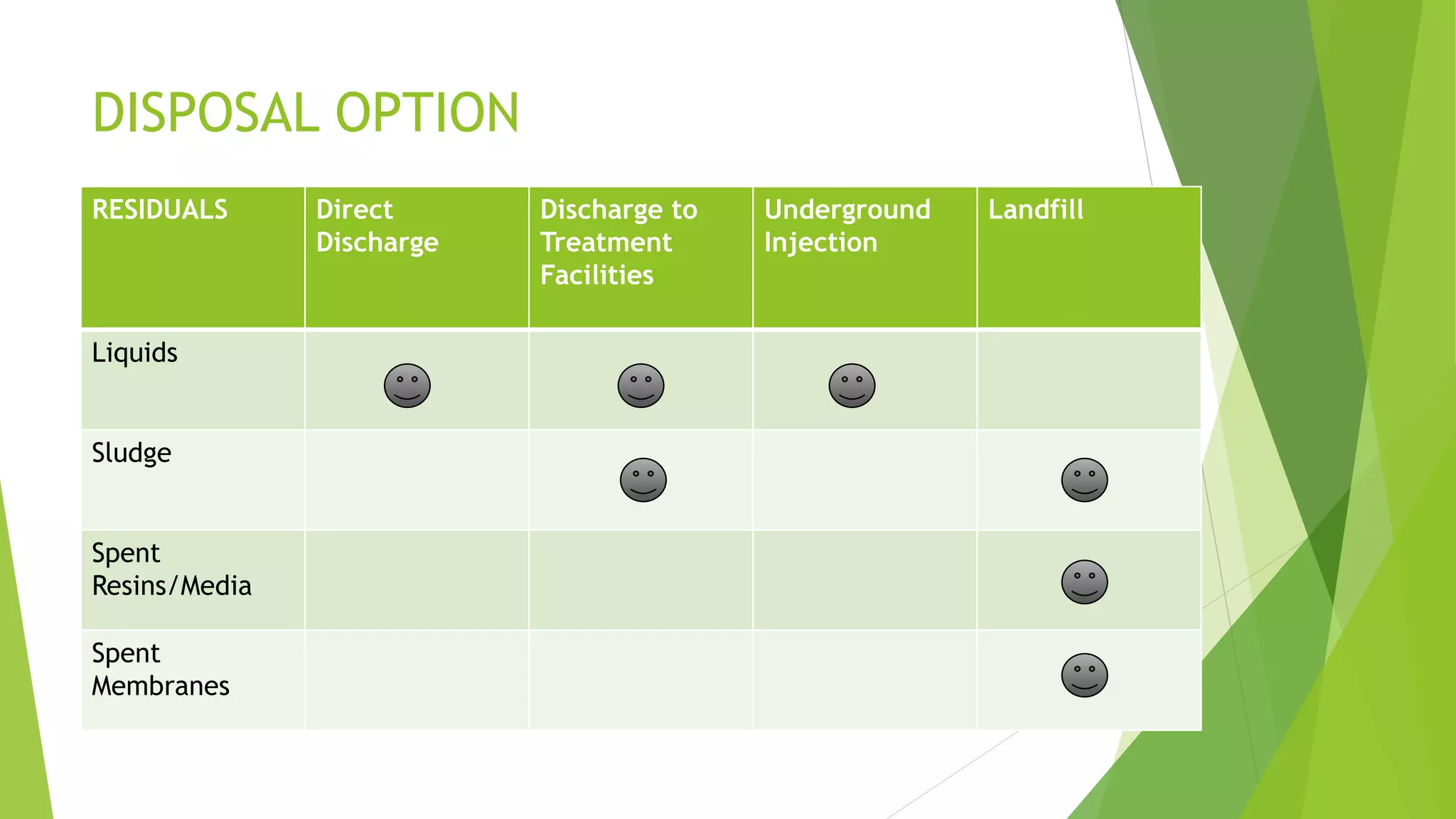 DISPOSAL OPTION

| RESIDUALS | Direct Discharge | Discharge to Treatment Facilities | Underground Injection | Landfill |
|---|---|---|---|---|
| Liquids | ☺ | ☺ | ☺ | |
| Sludge | | ☺ | | ☺ |
| Spent Resins/Media | | | | ☺ |
| Spent Membranes | | | | ☺ |